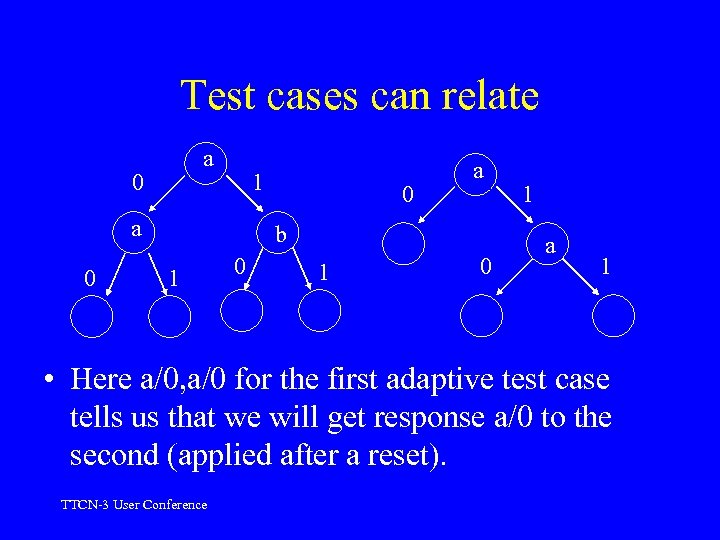 Test cases can relate

a
0
1
a
b
0
1
0
1

a
0
1
a
0
1

• Here a/0,a/0 for the first adaptive test case tells us that we will get response a/0 to the second (applied after a reset).

TTCN-3 User Conference